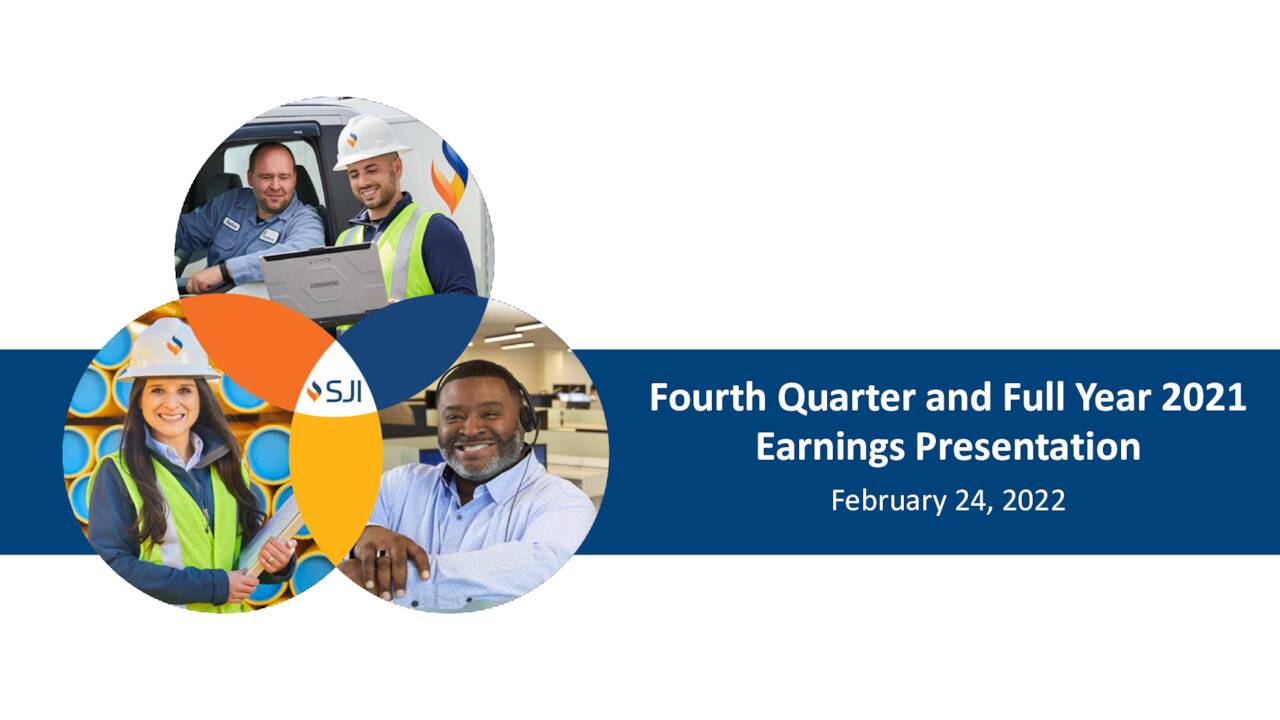 SJI

Fourth Quarter and Full Year 2021 Earnings Presentation

February 24, 2022